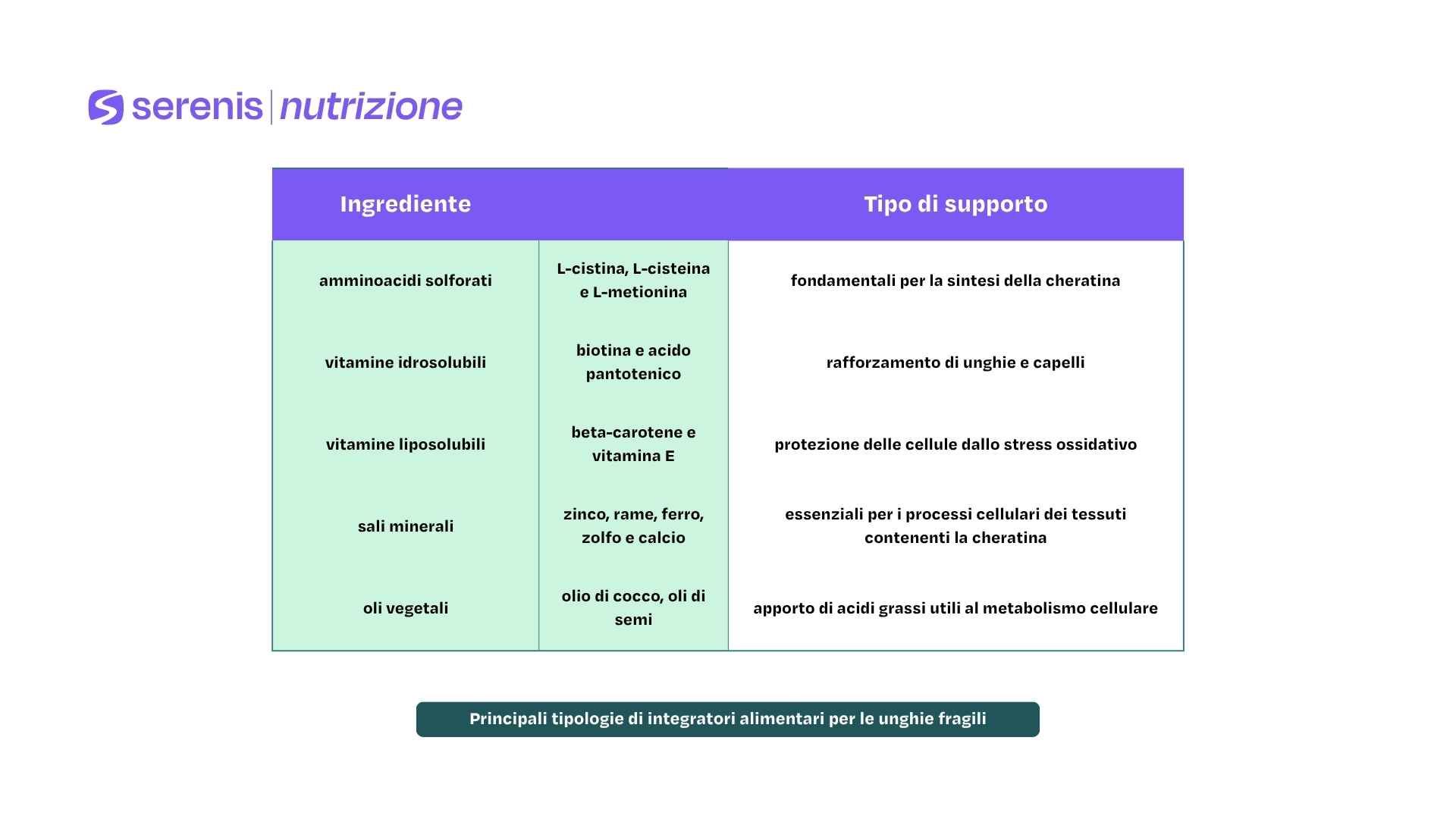 serenis | nutrizione

| Ingrediente | | Tipo di supporto |
|---|---|---|
| amminoacidi solforati | L-cistina, L-cisteina e L-metionina | fondamentali per la sintesi della cheratina |
| vitamine idrosolubili | biotina e acido pantotenico | rafforzamento di unghie e capelli |
| vitamine liposolubili | beta-carotene e vitamina E | protezione delle cellule dallo stress ossidativo |
| sali minerali | zinco, rame, ferro, zolfo e calcio | essenziali per i processi cellulari dei tessuti contenenti la cheratina |
| oli vegetali | olio di cocco, oli di semi | apporto di acidi grassi utili al metabolismo cellulare |

Principali tipologie di integratori alimentari per le unghie fragili